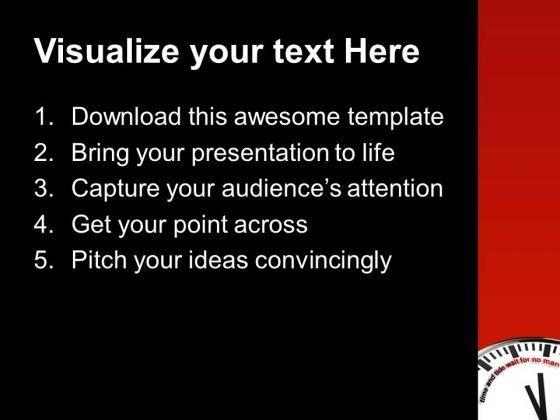 Visualize your text Here

1. Download this awesome template
2. Bring your presentation to life
3. Capture your audience's attention
4. Get your point across
5. Pitch your ideas convincingly

time and tide wait for no man